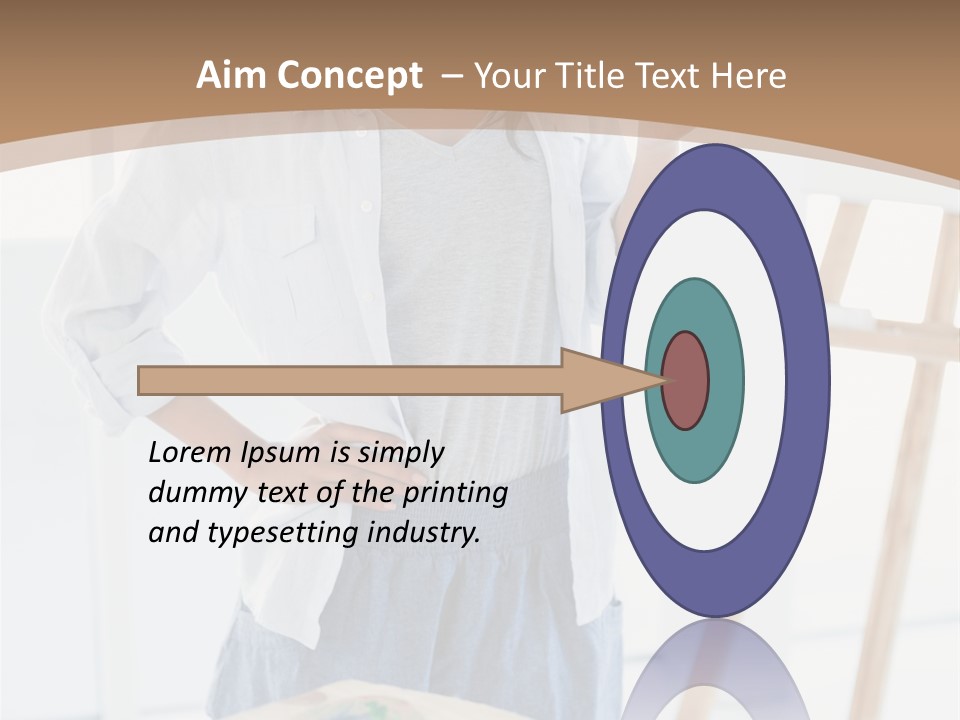 Aim Concept – Your Title Text Here

Lorem Ipsum is simply dummy text of the printing and typesetting industry.